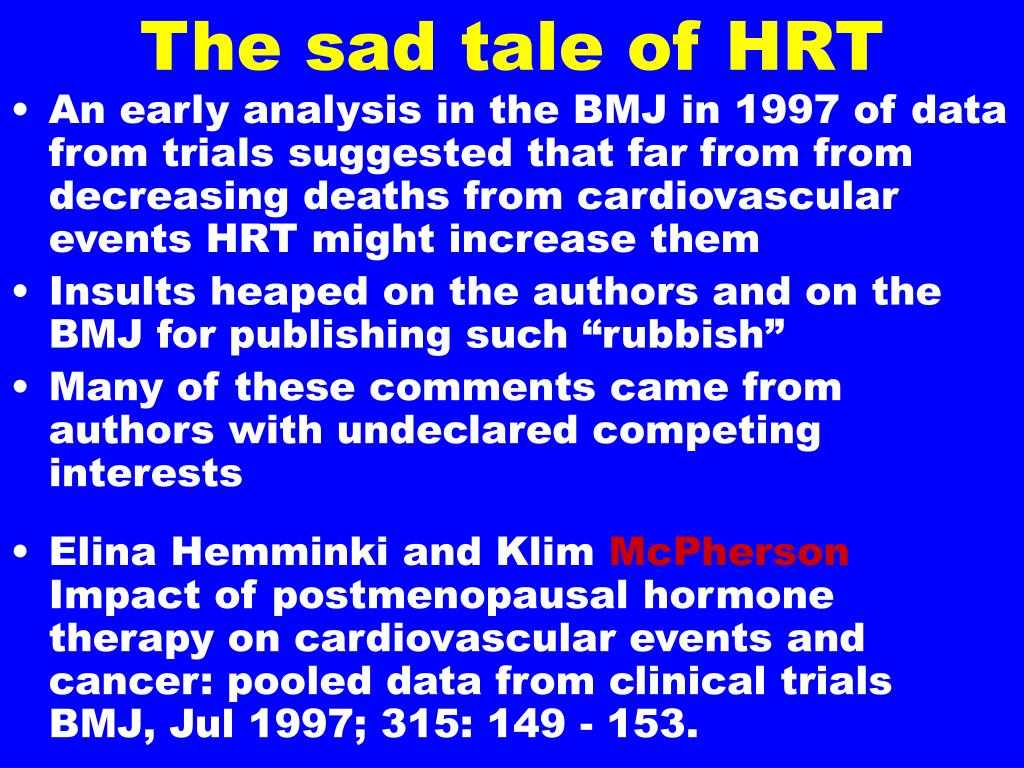 The sad tale of HRT

• An early analysis in the BMJ in 1997 of data from trials suggested that far from from decreasing deaths from cardiovascular events HRT might increase them
• Insults heaped on the authors and on the BMJ for publishing such “rubbish”
• Many of these comments came from authors with undeclared competing interests

• Elina Hemminki and Klim McPherson Impact of postmenopausal hormone therapy on cardiovascular events and cancer: pooled data from clinical trials BMJ, Jul 1997; 315: 149 - 153.